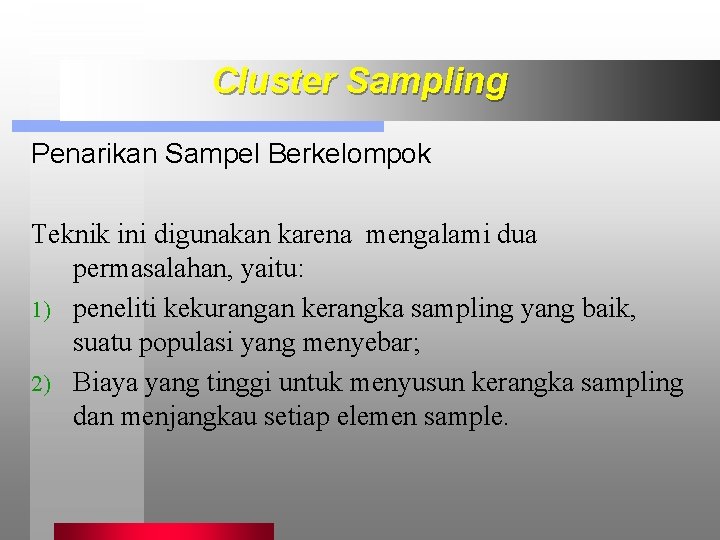 Cluster Sampling

Penarikan Sampel Berkelompok

Teknik ini digunakan karena mengalami dua permasalahan, yaitu:

1) peneliti kekurangan kerangka sampling yang baik, suatu populasi yang menyebar;

2) Biaya yang tinggi untuk menyusun kerangka sampling dan menjangkau setiap elemen sample.